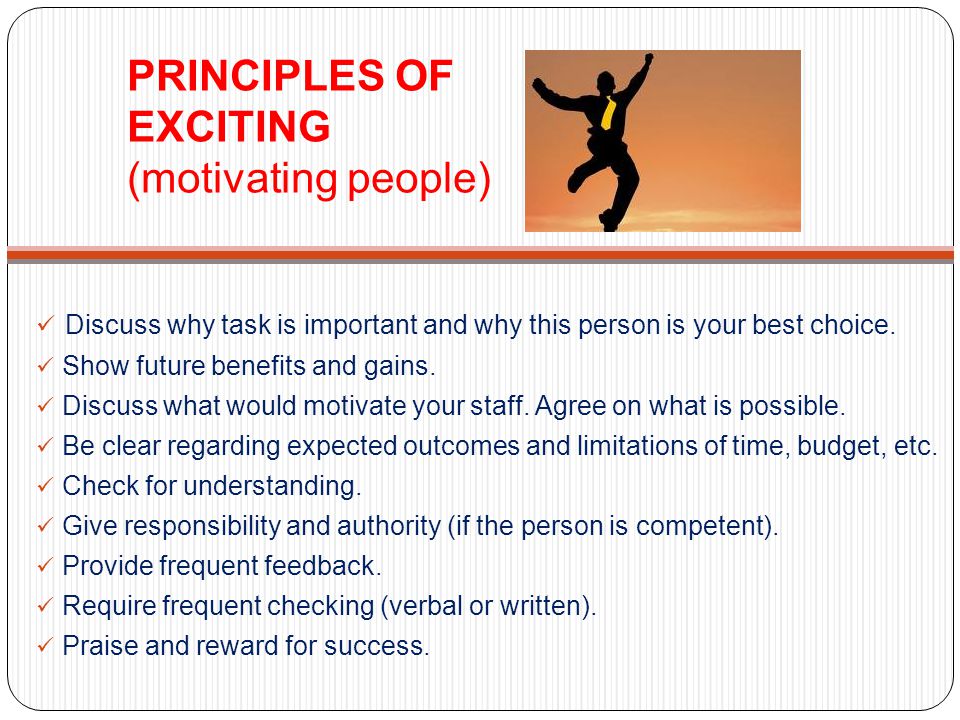 PRINCIPLES OF EXCITING (motivating people)

✓ Discuss why task is important and why this person is your best choice.
✓ Show future benefits and gains.
✓ Discuss what would motivate your staff. Agree on what is possible.
✓ Be clear regarding expected outcomes and limitations of time, budget, etc.
✓ Check for understanding.
✓ Give responsibility and authority (if the person is competent).
✓ Provide frequent feedback.
✓ Require frequent checking (verbal or written).
✓ Praise and reward for success.